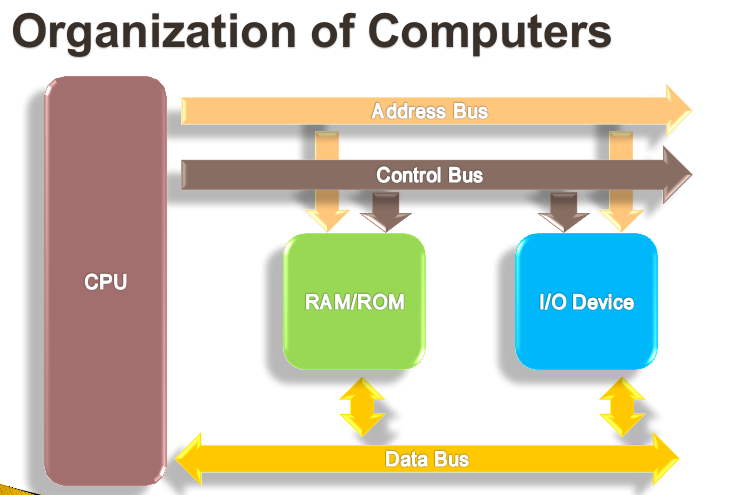 Organization of Computers

Address Bus

Control Bus

CPU

RAM/ROM

I/O Device

Data Bus